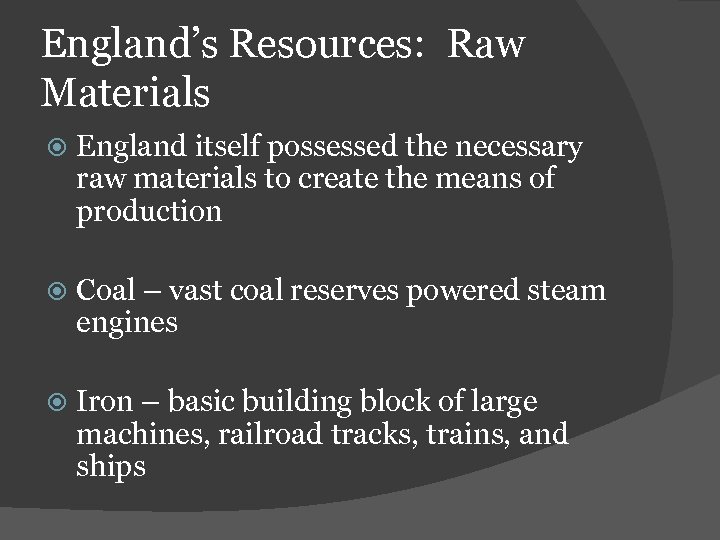 England’s Resources:  Raw Materials

England itself possessed the necessary raw materials to create the means of production

Coal – vast coal reserves powered steam engines

Iron – basic building block of large machines, railroad tracks, trains, and ships